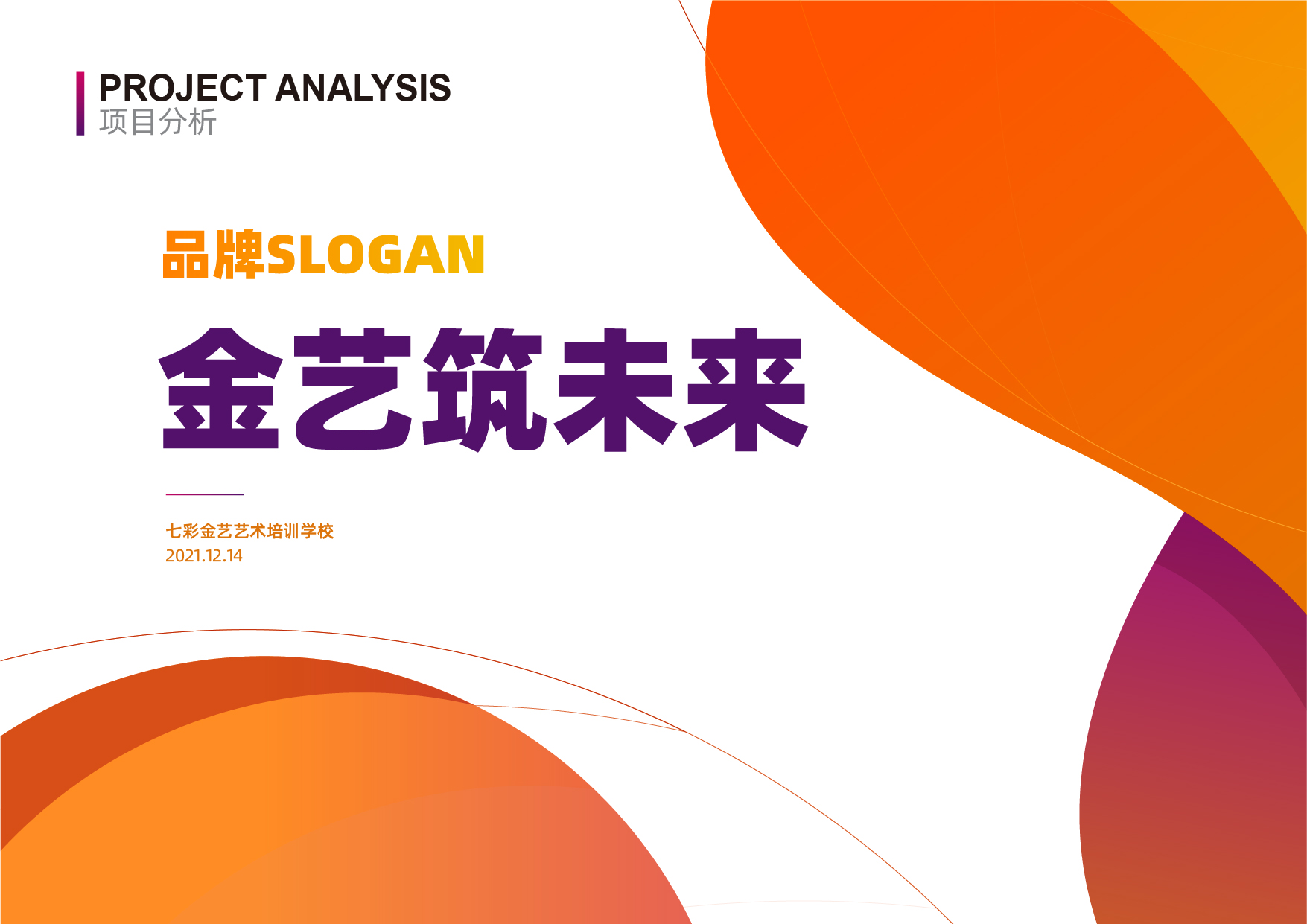 PROJECT ANALYSIS
项目分析

品牌SLOGAN

金艺筑未来

七彩金艺艺术培训学校
2021.12.14